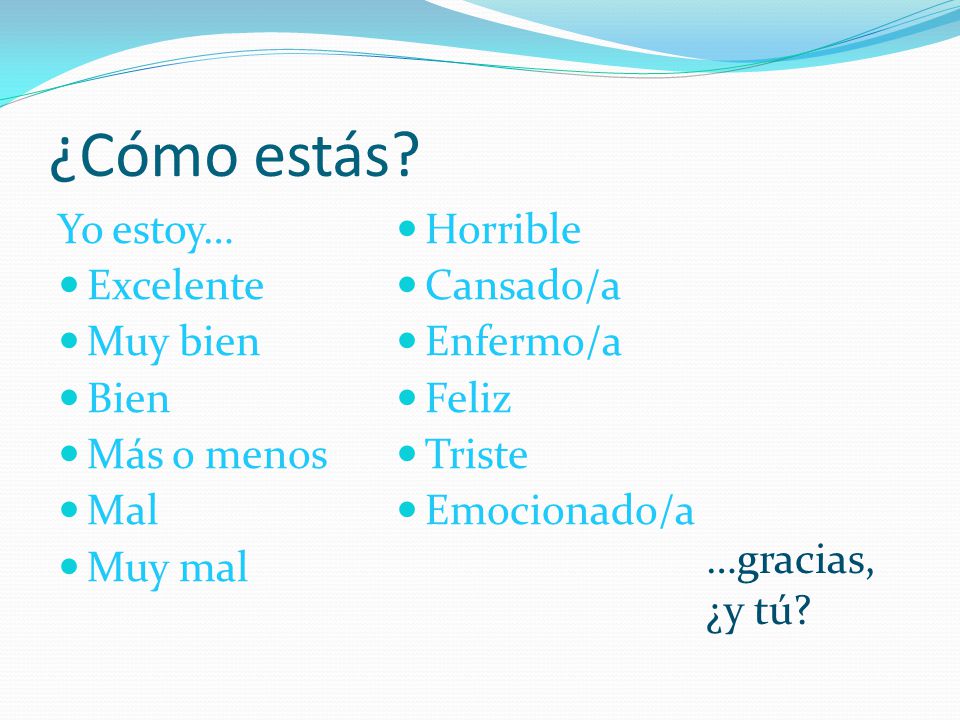 ¿Cómo estás?

Yo estoy…
- Excelente
- Muy bien
- Bien
- Más o menos
- Mal
- Muy mal

- Horrible
- Cansado/a
- Enfermo/a
- Feliz
- Triste
- Emocionado/a

…gracias, ¿y tú?